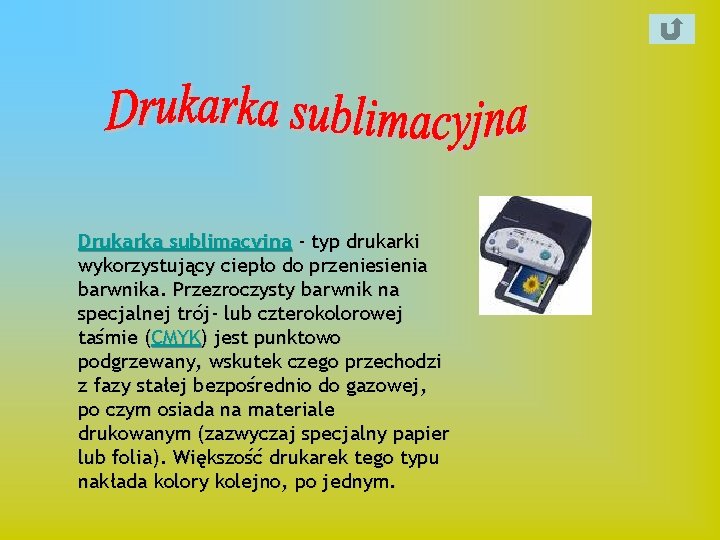 Drukarka sublimacyjna

Drukarka sublimacyjna - typ drukarki wykorzystujący ciepło do przeniesienia barwnika. Przezroczysty barwnik na specjalnej trój- lub czterokolorowej taśmie (CMYK) jest punktowo podgrzewany, wskutek czego przechodzi z fazy stałej bezpośrednio do gazowej, po czym osiada na materiale drukowanym (zazwyczaj specjalny papier lub folia). Większość drukarek tego typu nakłada kolory kolejno, po jednym.